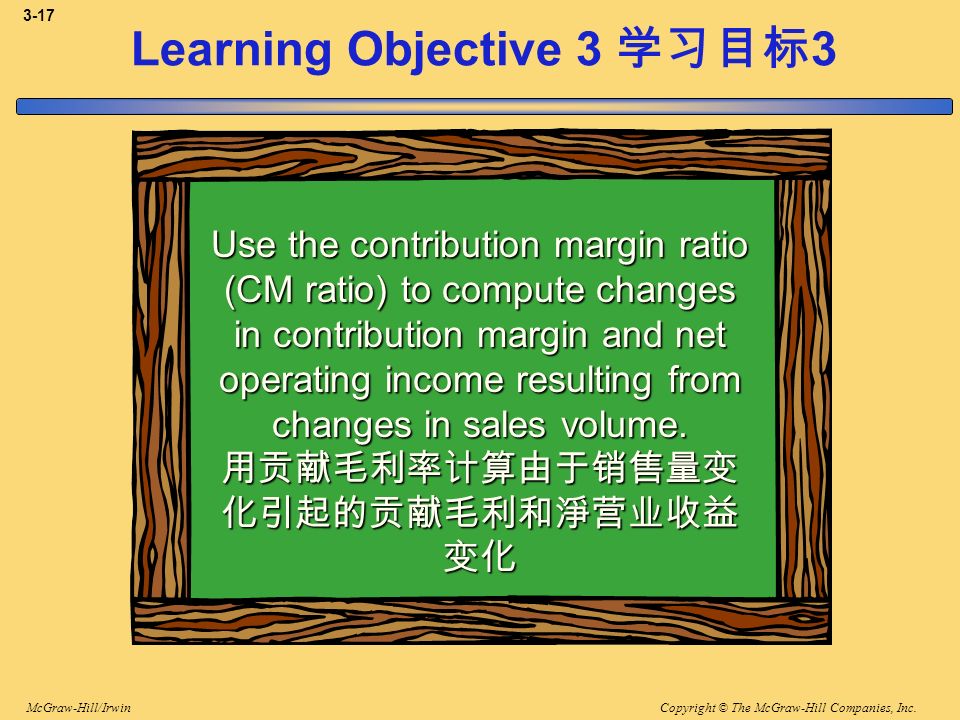 3-17

Learning Objective 3 学习目标3

Use the contribution margin ratio (CM ratio) to compute changes in contribution margin and net operating income resulting from changes in sales volume.
用贡献毛利率计算由于销售量变化引起的贡献毛利和淨营业收益变化

McGraw-Hill/Irwin

Copyright © The McGraw-Hill Companies, Inc.